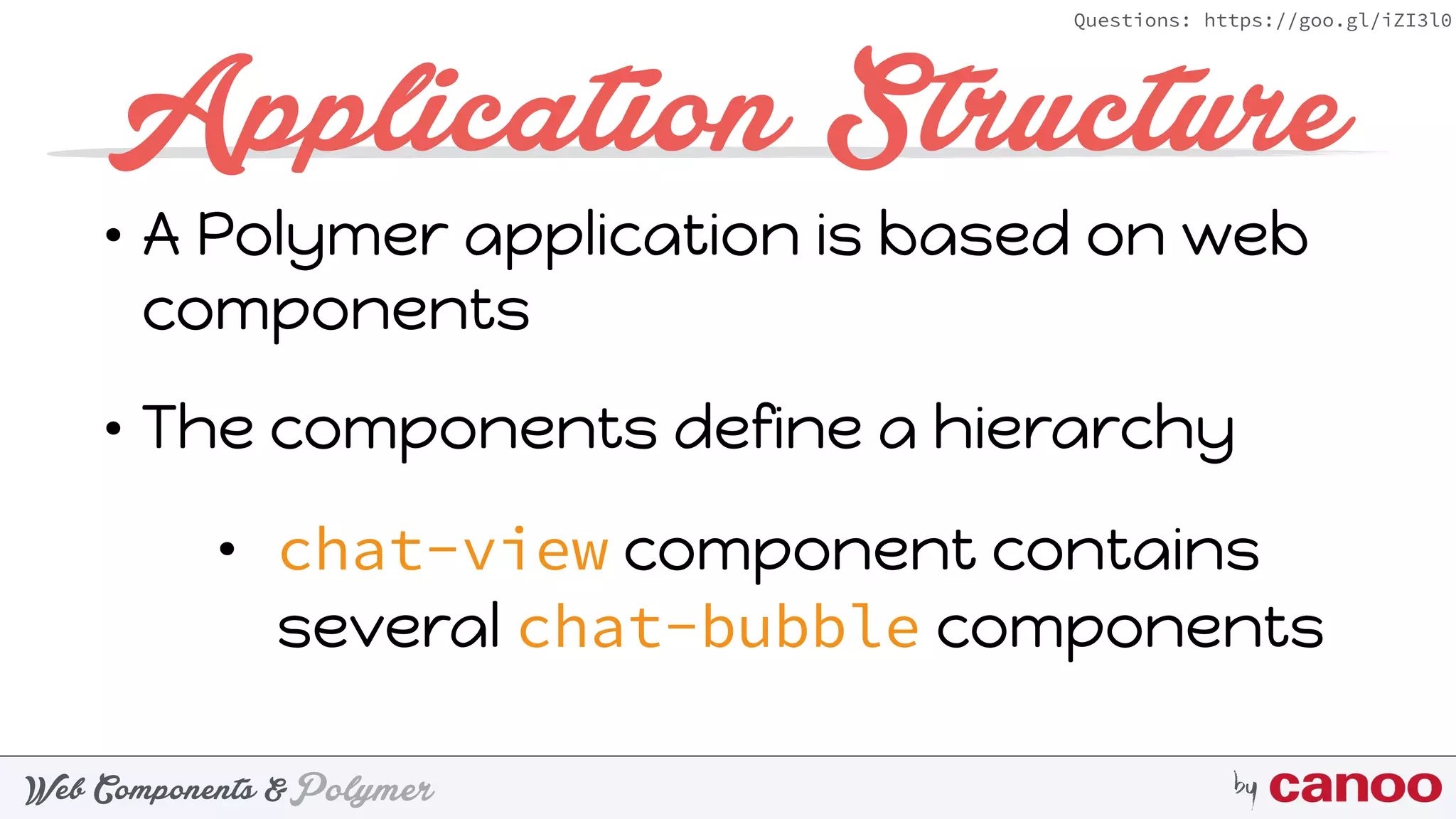 Questions: https://goo.gl/iZI3l0

Application Structure

• A Polymer application is based on web components

• The components define a hierarchy

• chat-view component contains several chat-bubble components

Web Components & Polymer

by canoo